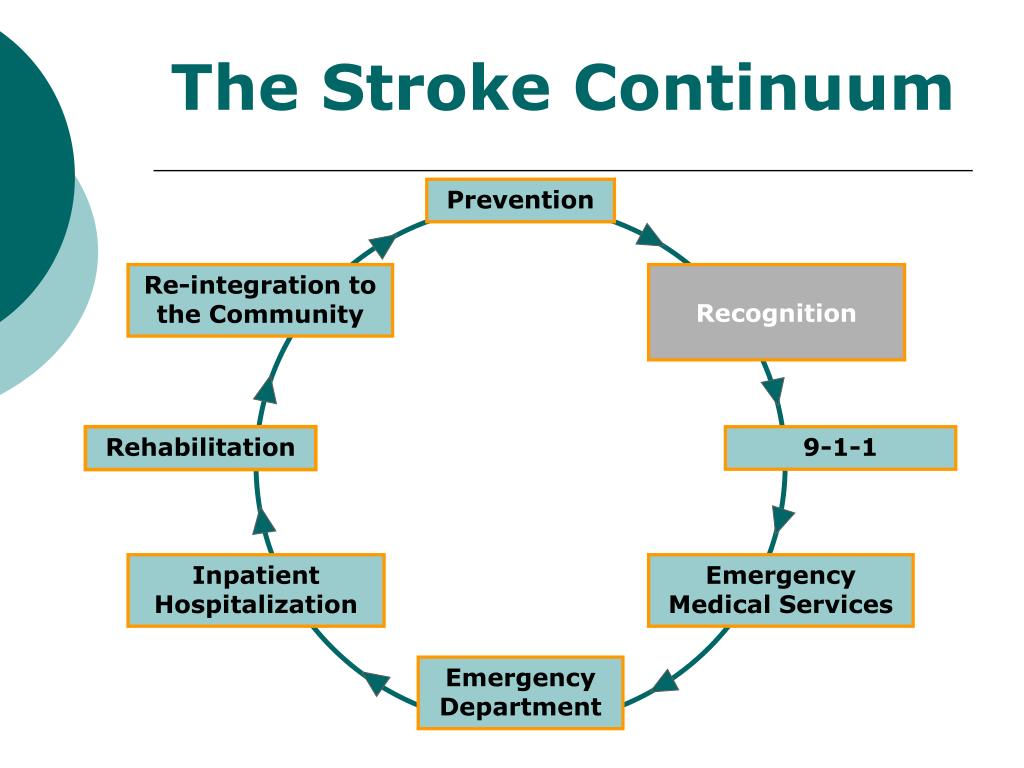 The Stroke Continuum

Prevention

Recognition

9-1-1

Emergency Medical Services

Emergency Department

Inpatient Hospitalization

Rehabilitation

Re-integration to the Community